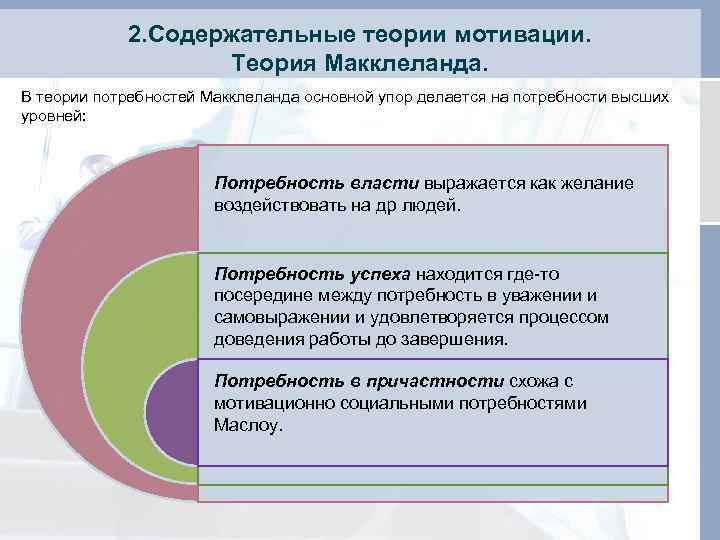 2.Содержательные теории мотивации.
Теория Макклеланда.

В теории потребностей Макклеланда основной упор делается на потребности высших уровней:

Потребность власти выражается как желание воздействовать на др людей.

Потребность успеха находится где-то посередине между потребность в уважении и самовыражении и удовлетворяется процессом доведения работы до завершения.

Потребность в причастности схожа с мотивационно социальными потребностями Маслоу.